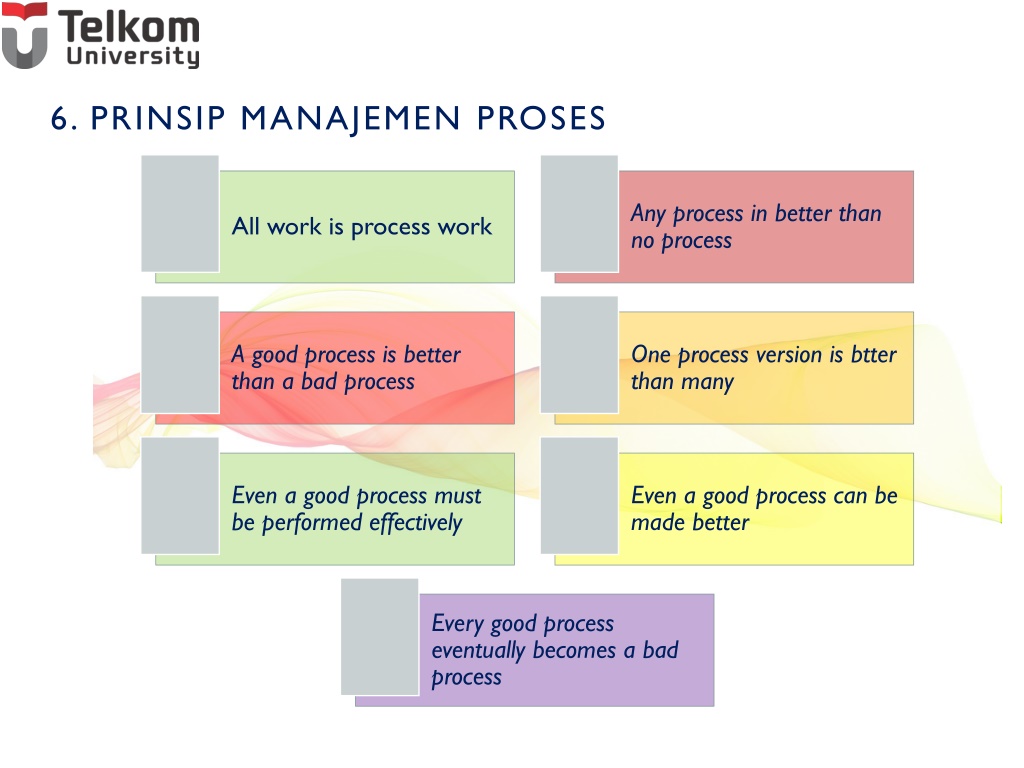 Telkom University

6. PRINSIP MANAJEMEN PROSES

All work is process work

Any process in better than no process

A good process is better than a bad process

One process version is btter than many

Even a good process must be performed effectively

Even a good process can be made better

Every good process eventually becomes a bad process